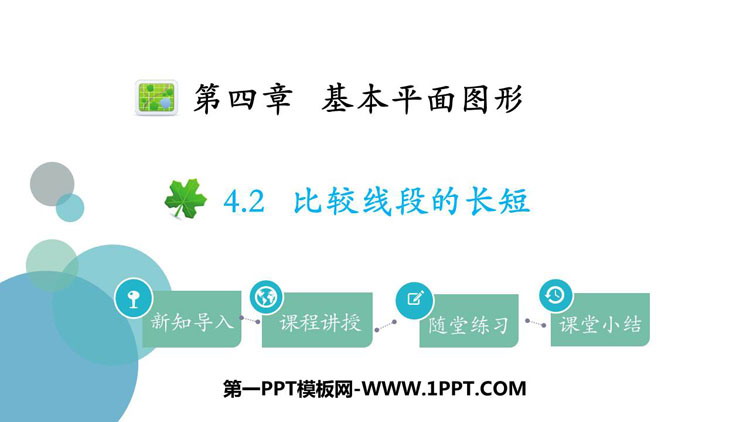 第四章 基本平面图形

4.2 比较线段的长短

新知导入

课程讲授

随堂练习

课堂小结

第一PPT模板网-WWW.1PPT.COM